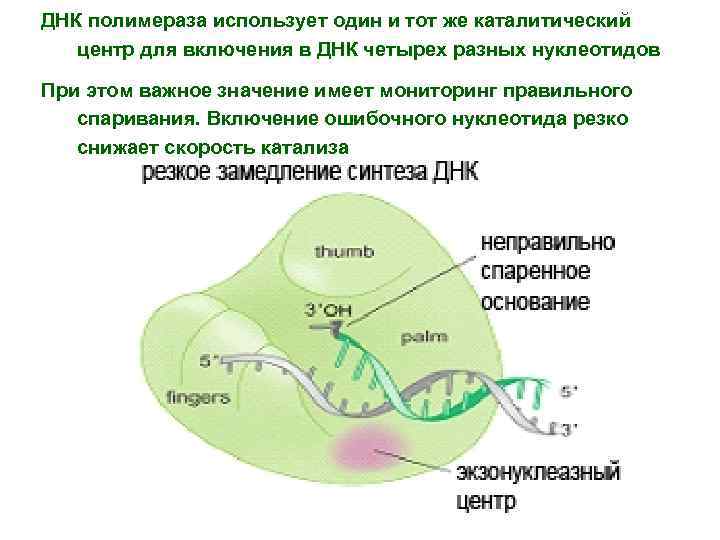 ДНК полимераза использует один и тот же каталитический центр для включения в ДНК четырех разных нуклеотидов

При этом важное значение имеет мониторинг правильного спаривания. Включение ошибочного нуклеотида резко снижает скорость катализа

резкое замедление синтеза ДНК

thumb

неправильно спаренное основание

3'OH

palm

5'

fingers

5'

3'

экзонуклеазный центр